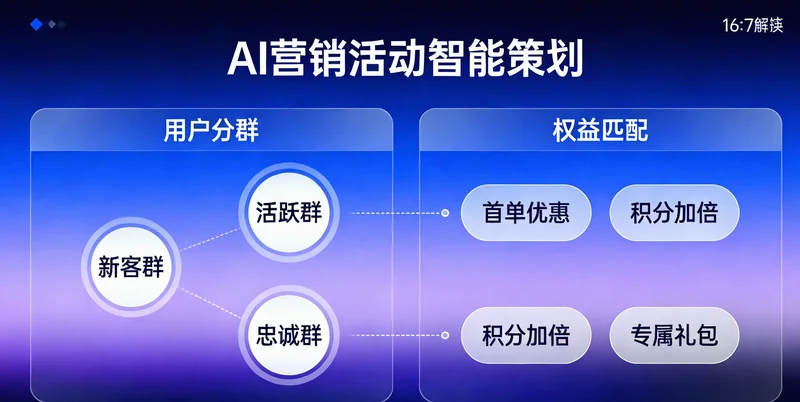 16:7解读

AI营销活动智能策划

用户分群

新客群

活跃群

忠诚群

权益匹配

首单优惠

积分加倍

积分加倍

专属礼包